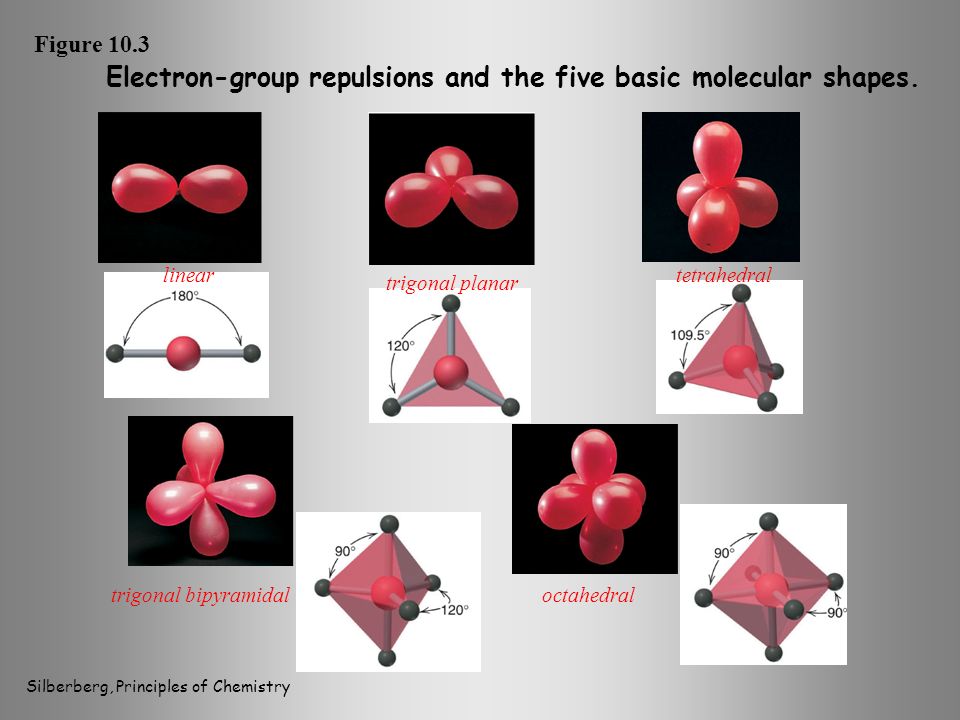 Figure 10.3

Electron-group repulsions and the five basic molecular shapes.

linear

180°

trigonal planar

120°

tetrahedral

109.5°

trigonal bipyramidal

90°

120°

octahedral

90°

90°

Silberberg, Principles of Chemistry